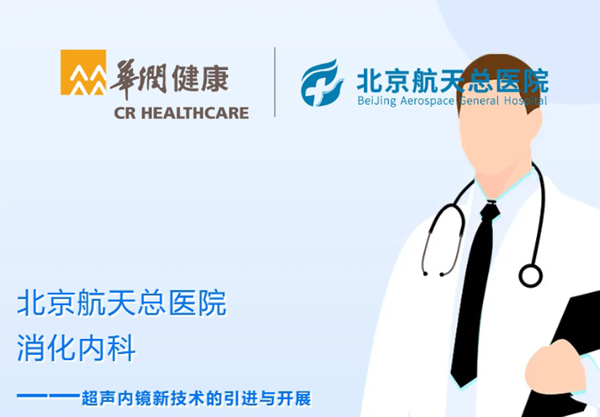 華潤健康
CR HEALTHCARE

北京航天总医院
BeiJing Aerospace General Hospital

北京航天总医院
消化内科

——超声内镜新技术的引进与开展